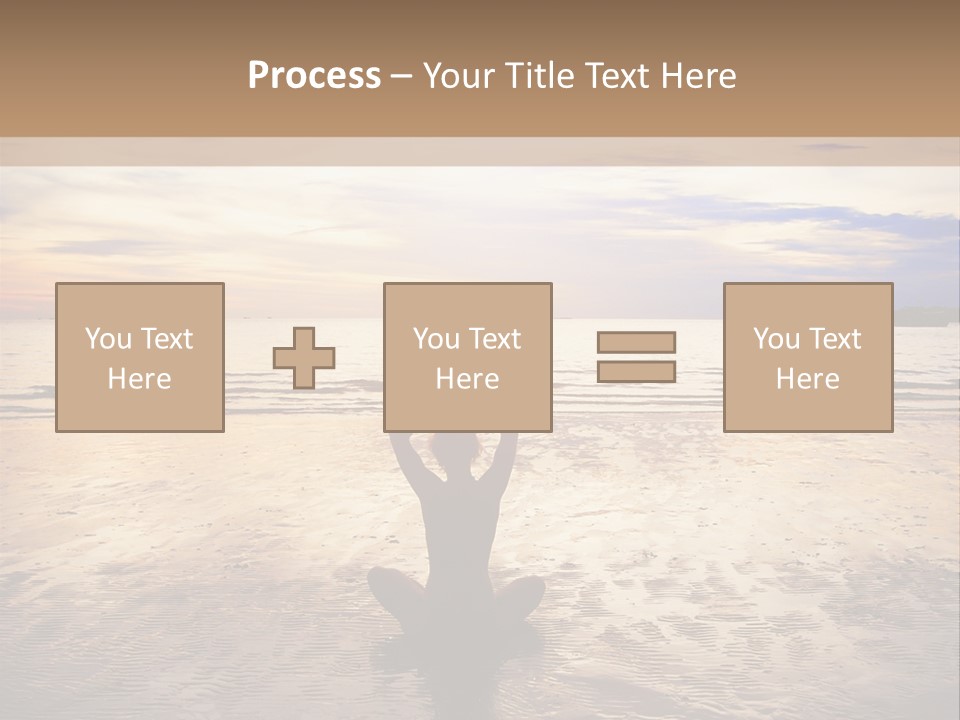 Process – Your Title Text Here

You Text Here

You Text Here

You Text Here